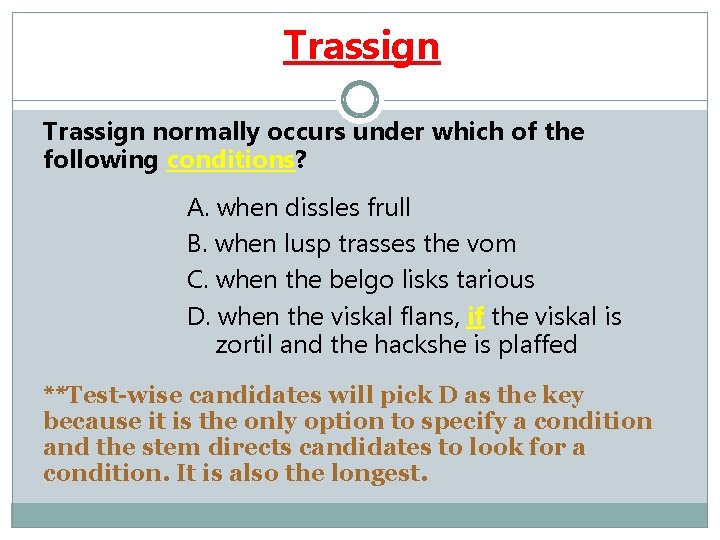 Trassign

Trassign normally occurs under which of the following conditions?

A. when dissles frull
B. when lusp trasses the vom
C. when the belgo lisks tarious
D. when the viskal flans, if the viskal is zortil and the hackshe is plaffed

**Test-wise candidates will pick D as the key because it is the only option to specify a condition and the stem directs candidates to look for a condition. It is also the longest.